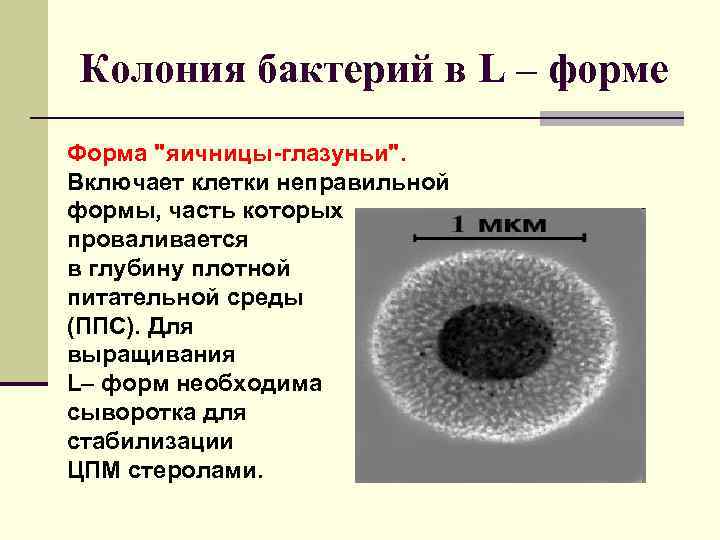 Колония бактерий в L – форме

Форма "яичницы-глазуньи". Включает клетки неправильной формы, часть которых проваливается в глубину плотной питательной среды (ППС). Для выращивания L– форм необходима сыворотка для стабилизации ЦПМ стеролами.

1 мкм